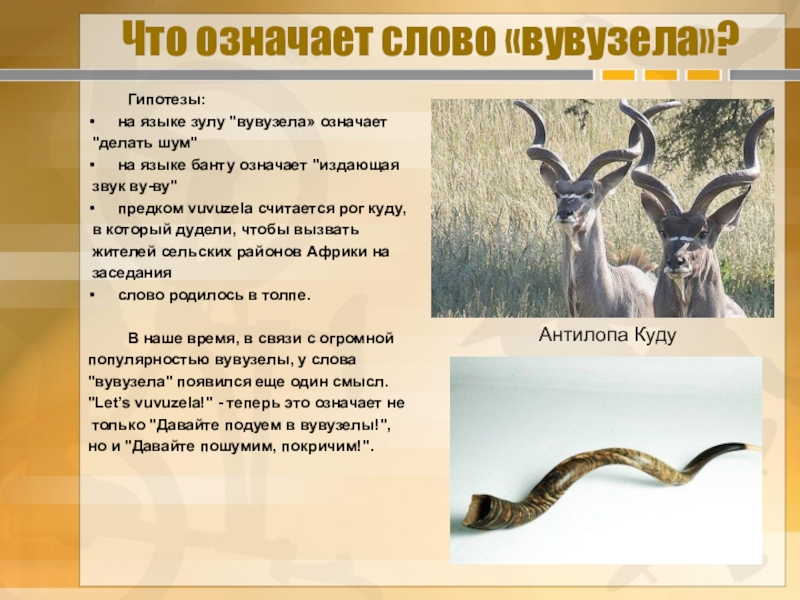 Что означает слово «вувузела»?

Гипотезы:

• на языке зулу "вувузела» означает "делать шум"
• на языке банту означает "издающая звук ву-ву"
• предком vuvuzela считается рог куду, в который дудели, чтобы вызвать жителей сельских районов Африки на заседания
• слово родилось в толпе.

В наше время, в связи с огромной популярностью вувузелы, у слова "вувузела" появился еще один смысл. "Let's vuvuzela!" - теперь это означает не только "Давайте подуем в вувузелы!", но и "Давайте пошумим, покричим!".

Антилопа Куду